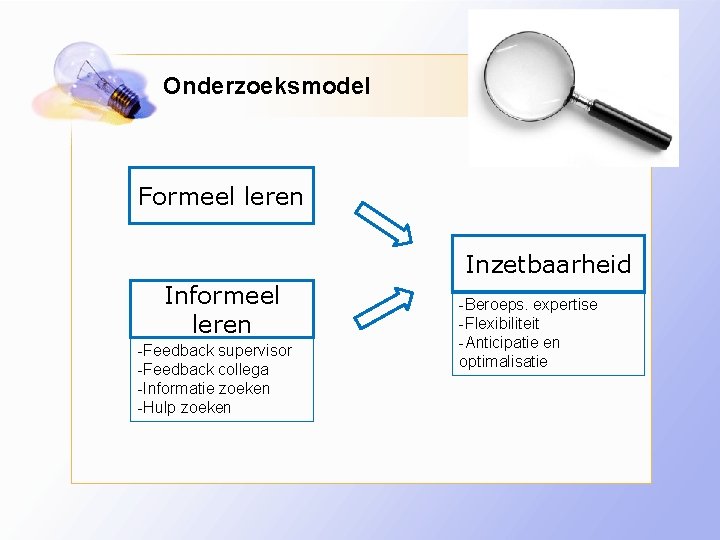 Onderzoeksmodel

Formeel leren

Informeel leren

-Feedback supervisor
-Feedback collega
-Informatie zoeken
-Hulp zoeken

Inzetbaarheid

-Beroeps. expertise
-Flexibiliteit
-Anticipatie en optimalisatie